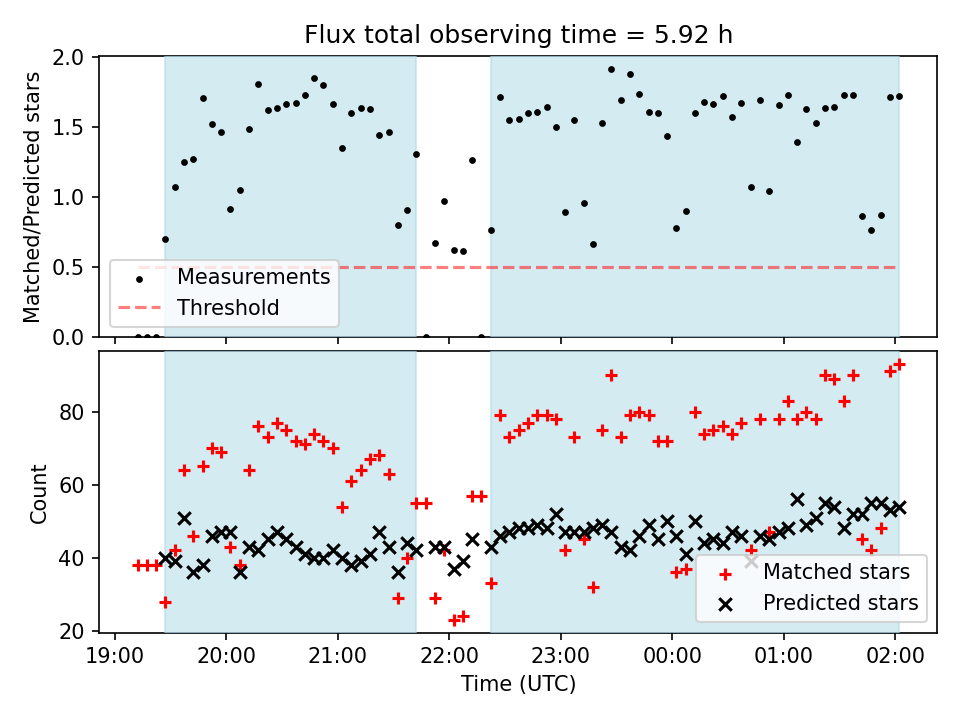 Flux total observing time = 5.92 h

Matched/Predicted stars

2.0
1.5
1.0
0.5
0.0

Measurements
Threshold

Count

80
60
40
20

Matched stars
Predicted stars

19:00
20:00
21:00
22:00
23:00
00:00
01:00
02:00

Time (UTC)